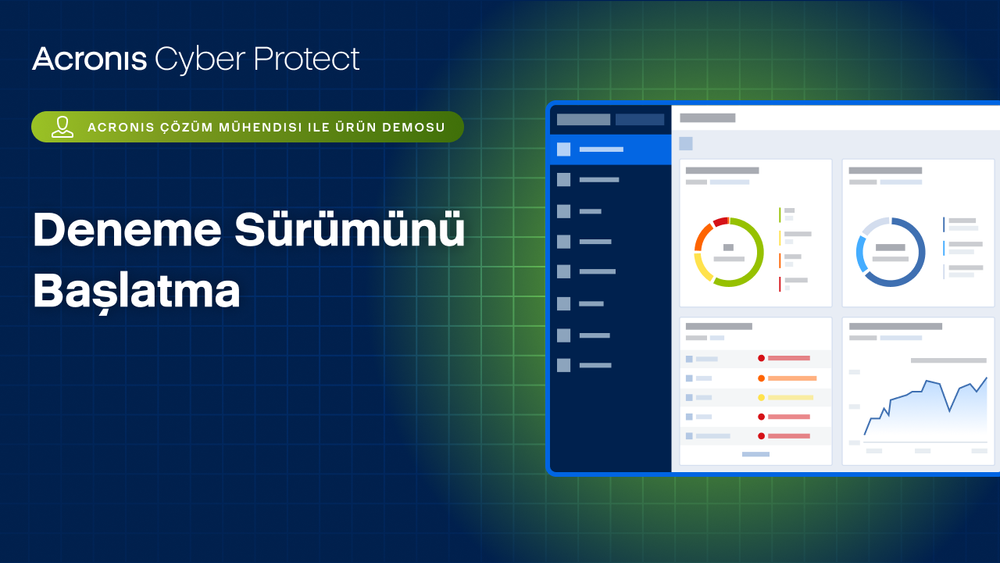 Acronis Cyber Protect

ACRONIS ÇÖZÜM MÜHENDISI ILE ÜRÜN DEMOSU

Deneme Sürümünü Başlatma